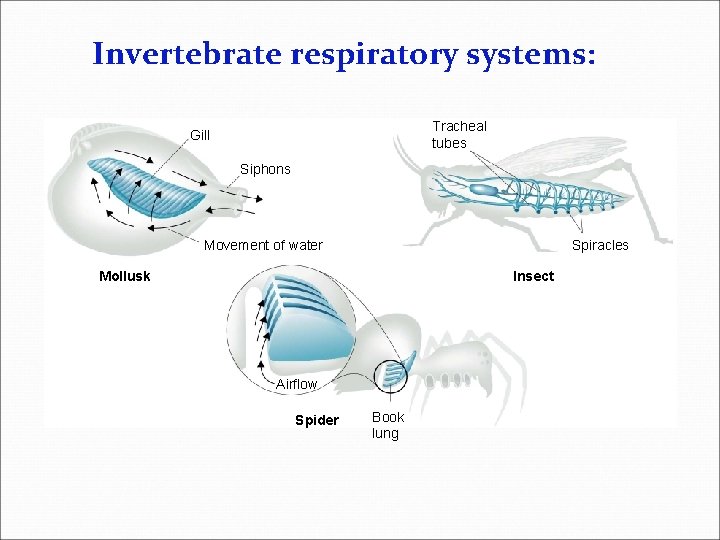 Invertebrate respiratory systems:

Gill

Siphons

Movement of water

Mollusk

Tracheal tubes

Spiracles

Insect

Airflow

Spider

Book lung